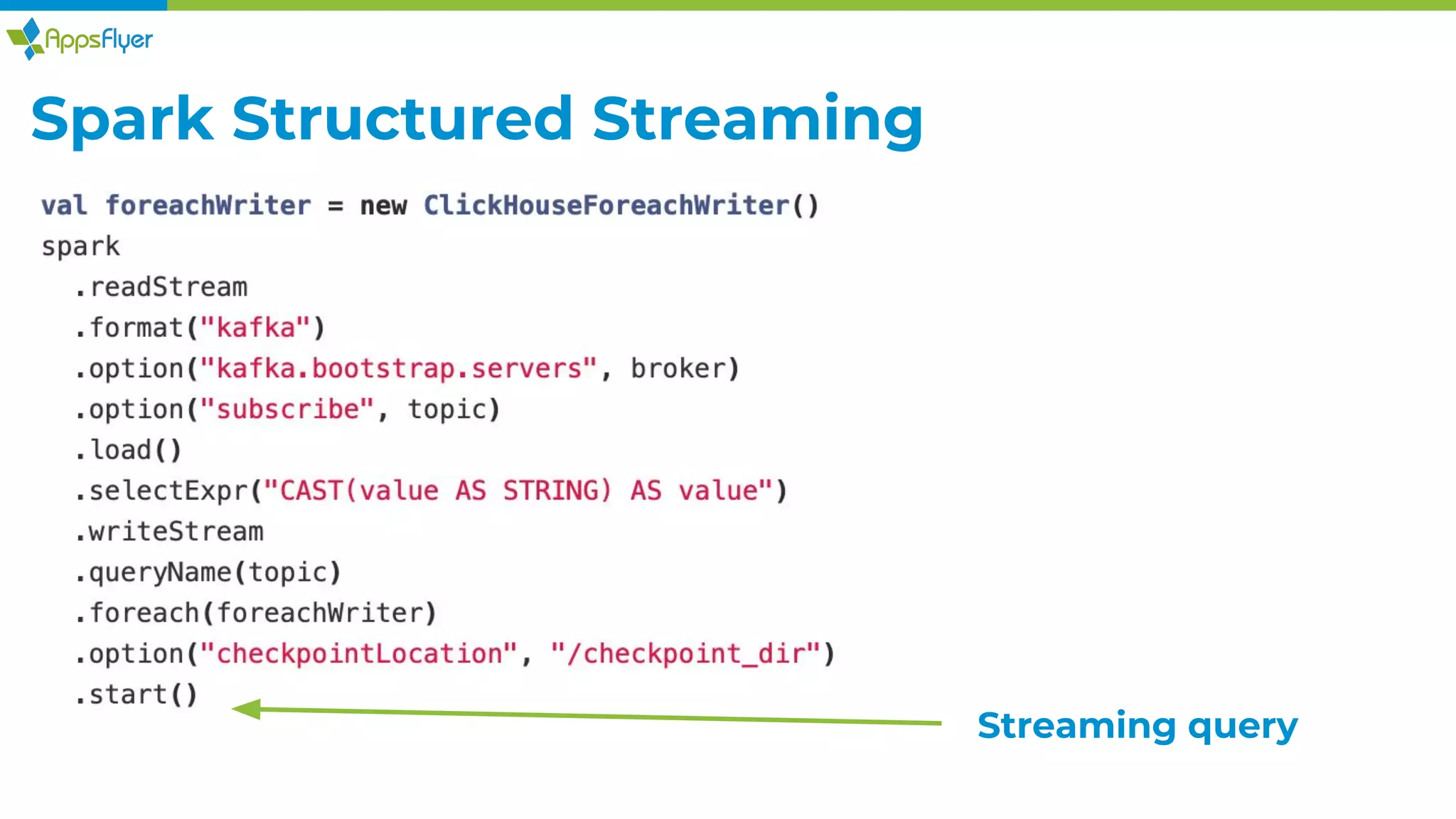 AppsFlyer

Spark Structured Streaming

val foreachWriter = new ClickHouseForeachWriter()
spark
  .readStream
  .format("kafka")
  .option("kafka.bootstrap.servers", broker)
  .option("subscribe", topic)
  .load()
  .selectExpr("CAST(value AS STRING) AS value")
  .writeStream
  .queryName(topic)
  .foreach(foreachWriter)
  .option("checkpointLocation", "/checkpoint_dir")
  .start()

Streaming query